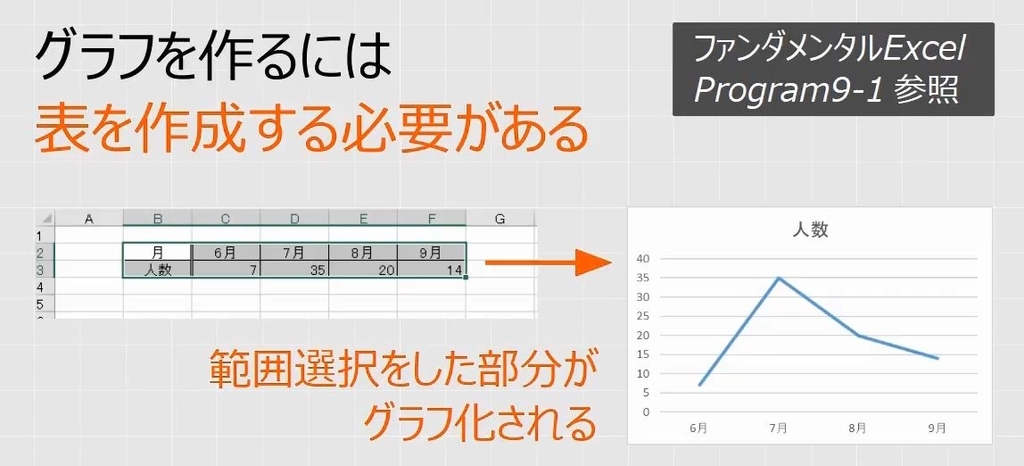 グラフを作るには
表を作成する必要がある

ファンダメンタルExcel
Program9-1 参照

|   | A | B | C | D | E | F | G |
|---|---|---|---|---|---|---|---|
| 1 |   |   |   |   |   |   |   |
| 2 |   | 月 | 6月 | 7月 | 8月 | 9月 |   |
| 3 |   | 人数 | 7 | 35 | 20 | 14 |   |
| 4 |   |   |   |   |   |   |   |
| 5 |   |   |   |   |   |   |   |

人数

40
35
30
25
20
15
10
5
0

6月 7月 8月 9月

範囲選択をした部分が
グラフ化される